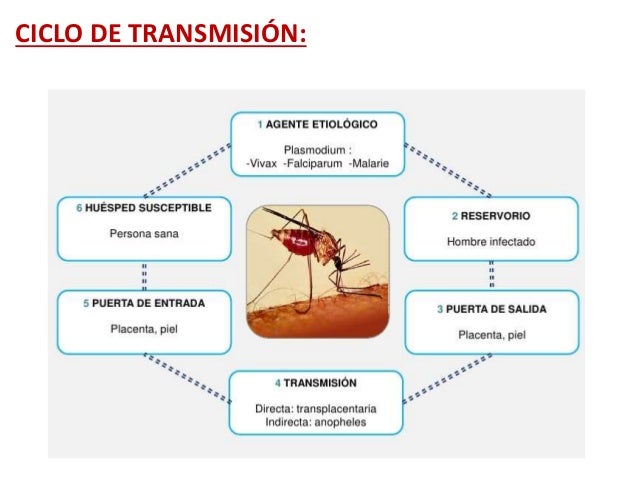 CICLO DE TRANSMISIÓN:

1 AGENTE ETIOLÓGICO

Plasmodium :
-Vivax -Falciparum -Malarie

2 RESERVORIO

Hombre infectado

3 PUERTA DE SALIDA

Placenta, piel

4 TRANSMISIÓN

Directa: transplacentaria
Indirecta: anopheles

5 PUERTA DE ENTRADA

Placenta, piel

6 HUÉSPED SUSCEPTIBLE

Persona sana